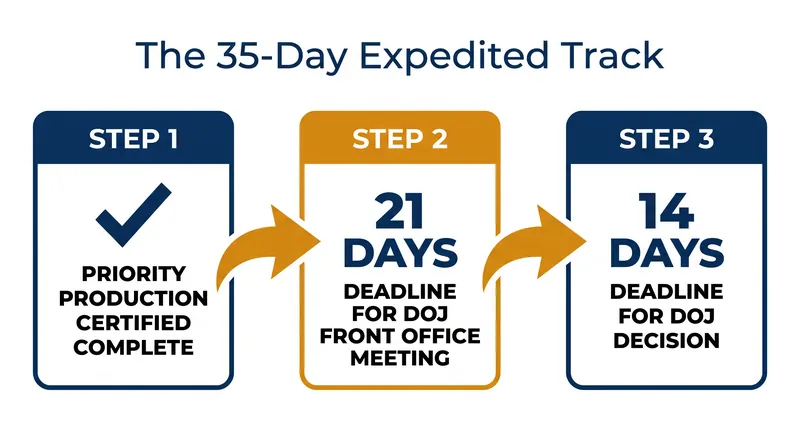 The 35-Day Expedited Track

STEP 1

PRIORITY PRODUCTION CERTIFIED COMPLETE

STEP 2

21 DAYS

DEADLINE FOR DOJ FRONT OFFICE MEETING

STEP 3

14 DAYS

DEADLINE FOR DOJ DECISION